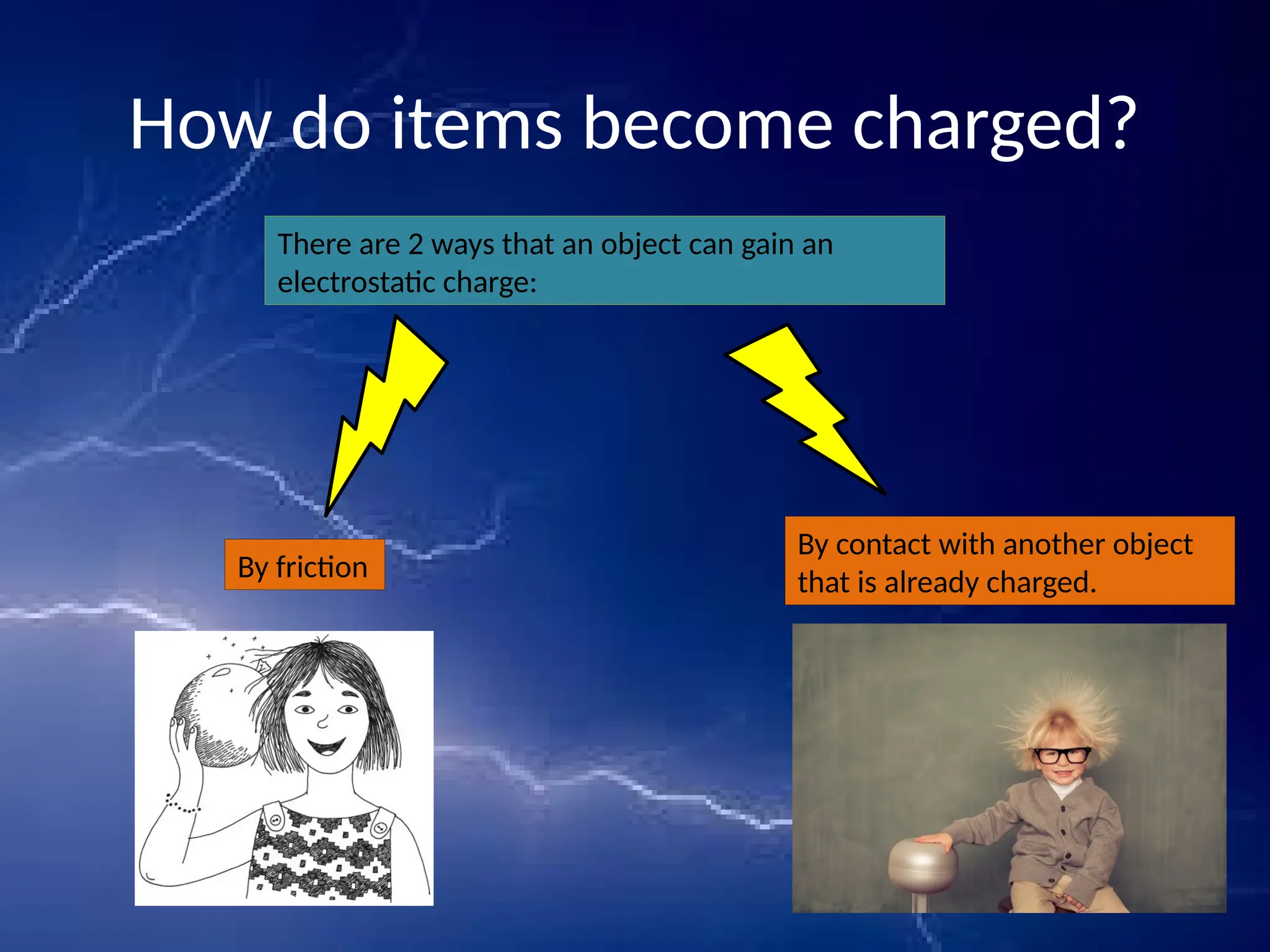 How do items become charged?

There are 2 ways that an object can gain an electrostatic charge:

By friction

By contact with another object that is already charged.